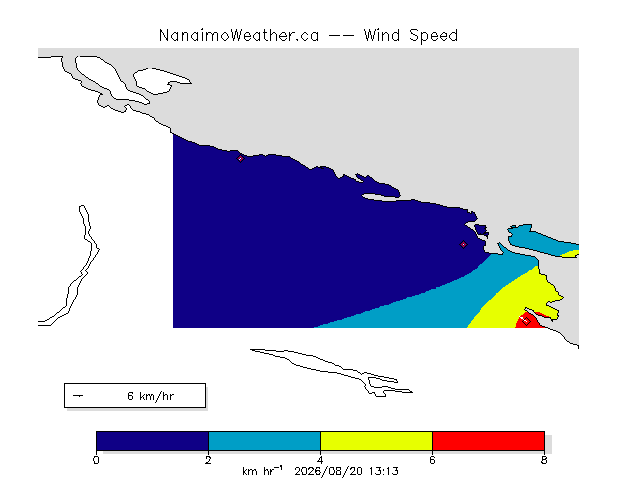 NanaimoWeather.ca -- Wind Speed

6 km/hr

0
2
4
6
8
km hr$^{-1}$ 2026/08/20 13:13